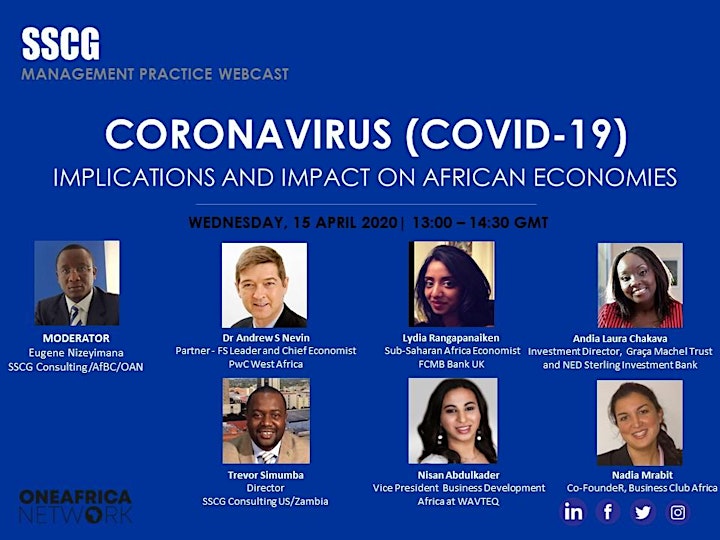 SSCG
MANAGEMENT PRACTICE WEBCAST

CORONAVIRUS (COVID-19)
IMPLICATIONS AND IMPACT ON AFRICAN ECONOMIES

WEDNESDAY, 15 APRIL 2020| 13:00 – 14:30 GMT

MODERATOR
Eugene Nizeyimana
SSCG Consulting/AfBC/OAN

Dr Andrew S Nevin
Partner - FS Leader and Chief Economist
PwC West Africa

Lydia Rangapanaiken
Sub-Saharan Africa Economist
FCMB Bank UK

Andia Laura Chakava
Investment Director, Graça Machel Trust
and NED Sterling Investment Bank

Trevor Simumba
Director
SSCG Consulting US/Zambia

Nisan Abdulkader
Vice President Business Development
Africa at WAVTEQ

Nadia Mrabit
Co-FoundeR, Business Club Africa

ONEAFRICA
NETWORK

in f